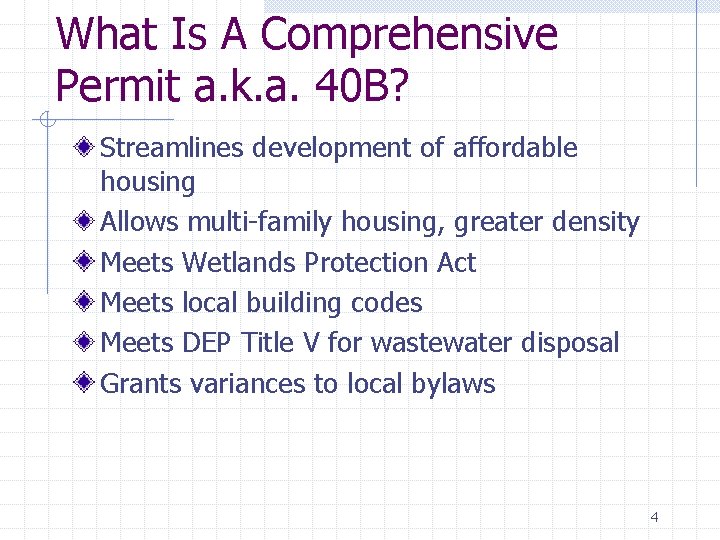 What Is A Comprehensive Permit a.k.a. 40B?

Streamlines development of affordable housing
Allows multi-family housing, greater density
Meets Wetlands Protection Act
Meets local building codes
Meets DEP Title V for wastewater disposal
Grants variances to local bylaws

4